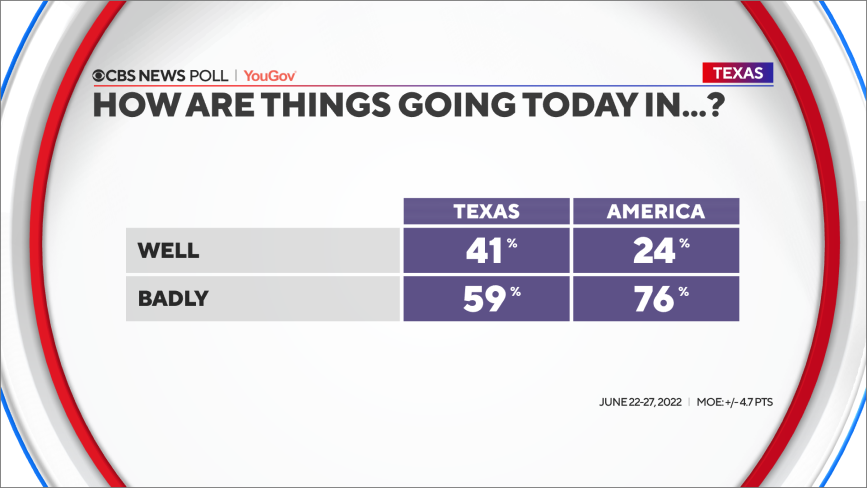 CBS NEWS POLL | YouGov

TEXAS

HOW ARE THINGS GOING TODAY IN...?

| | TEXAS | AMERICA |
|---|---|---|
| WELL | 41% | 24% |
| BADLY | 59% | 76% |

JUNE 22-27, 2022 | MOE: +/- 4.7 PTS